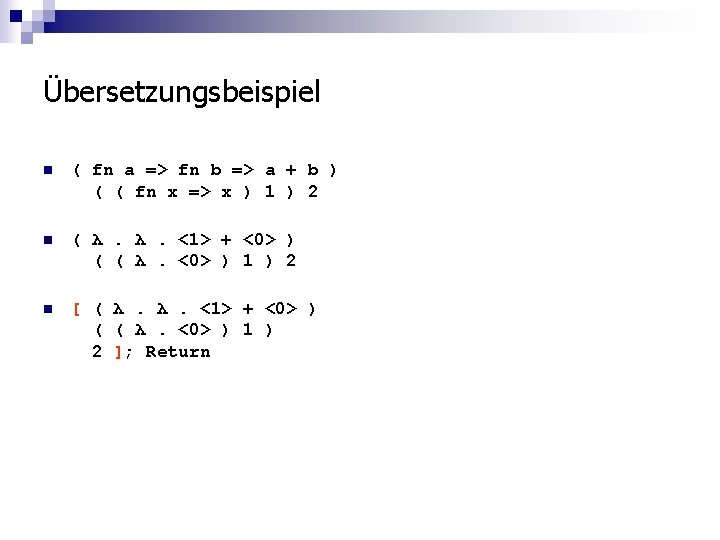 Übersetzungsbeispiel

( fn a => fn b => a + b )
( ( fn x => x ) 1 ) 2

( λ . λ . <1> + <0> )
( ( λ . <0> ) 1 ) 2

[ ( λ . λ . <1> + <0> )
( ( λ . <0> ) 1 )
2 ]; Return